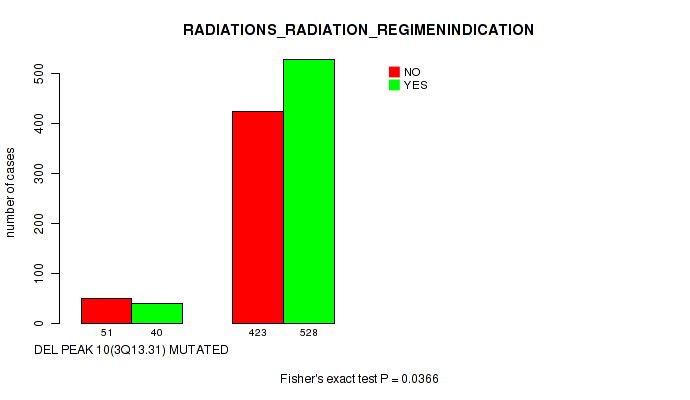 RADIATIONS_RADIATION_REGIMENINDICATION

NO
YES

number of cases

0
100
200
300
400
500

51
40
423
528

DEL PEAK 10(3Q13.31) MUTATED

Fisher's exact test P = 0.0366